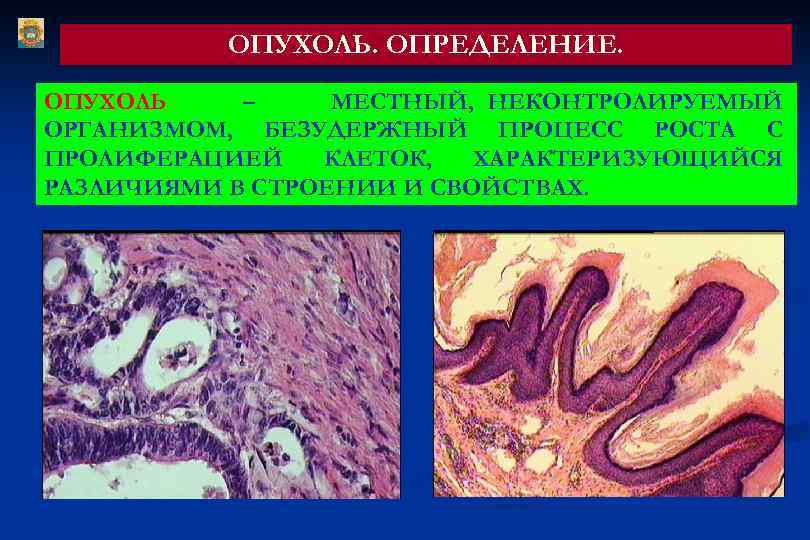 ОПУХОЛЬ. ОПРЕДЕЛЕНИЕ.

ОПУХОЛЬ – МЕСТНЫЙ, НЕКОНТРОЛИРУЕМЫЙ ОРГАНИЗМОМ, БЕЗУДЕРЖНЫЙ ПРОЦЕСС РОСТА С ПРОЛИФЕРАЦИЕЙ КЛЕТОК, ХАРАКТЕРИЗУЮЩИЙСЯ РАЗЛИЧИЯМИ В СТРОЕНИИ И СВОЙСТВАХ.